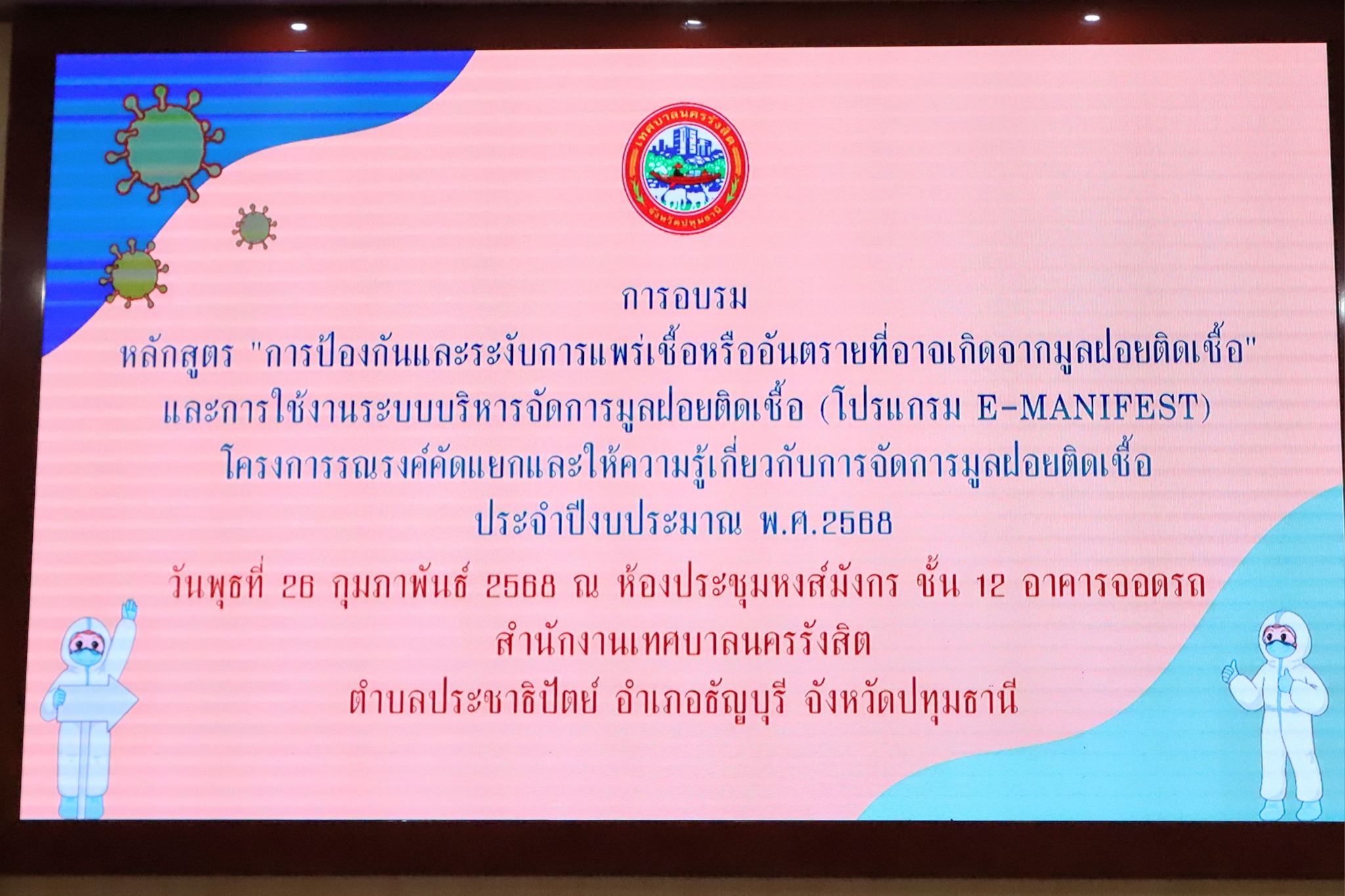 เทศบาลนครรังสิต
จังหวัดปทุมธานี

การอบรม
หลักสูตร "การป้องกันและระงับการแพร่เชื้อหรืออันตรายที่อาจเกิดจากมูลฝอยติดเชื้อ"
และการใช้งานระบบบริหารจัดการมูลฝอยติดเชื้อ (โปรแกรม E-MANIFEST)
โครงการรณรงค์คัดแยกและให้ความรู้เกี่ยวกับการจัดการมูลฝอยติดเชื้อ
ประจำปีงบประมาณ พ.ศ.2568
วันพุธที่ 26 กุมภาพันธ์ 2568 ณ ห้องประชุมหงส์มังกร ชั้น 12 อาคารจอดรถ
สำนักงานเทศบาลนครรังสิต
ตำบลประชาธิปัตย์ อำเภอธัญบุรี จังหวัดปทุมธานี